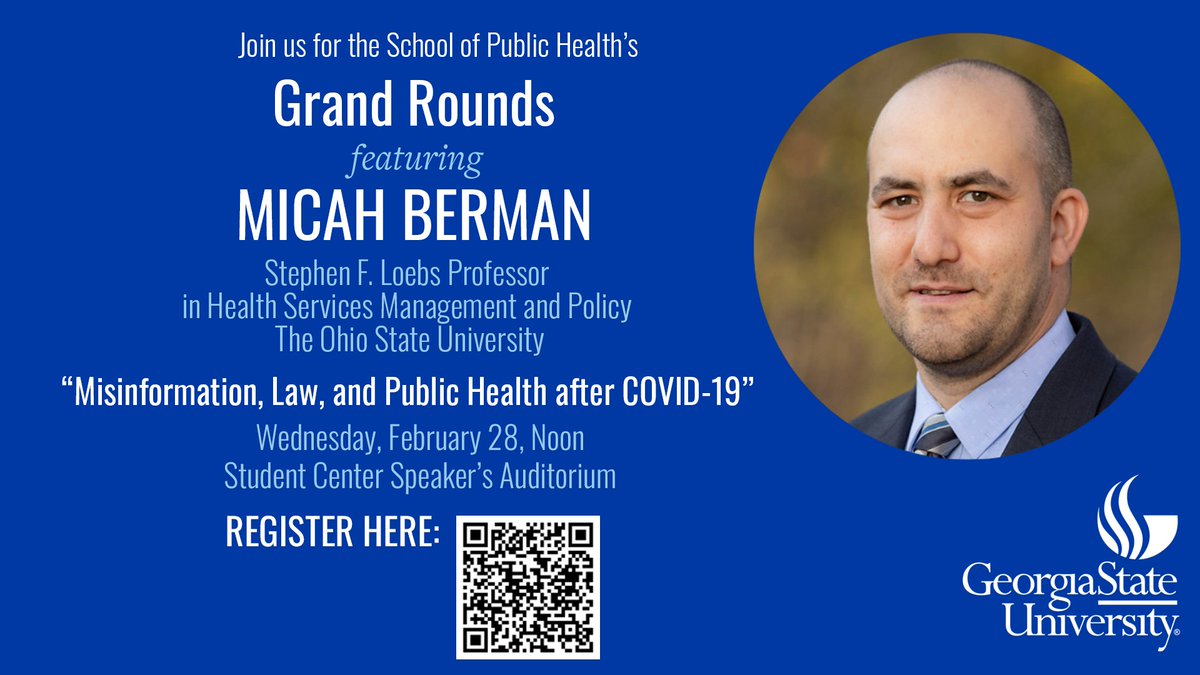 Join us for the School of Public Health's

Grand Rounds

featuring

MICAH BERMAN

Stephen F. Loebs Professor in Health Services Management and Policy The Ohio State University

"Misinformation, Law, and Public Health after COVID-19"

Wednesday, February 28, Noon
Student Center Speaker's Auditorium

REGISTER HERE:

GeorgiaState University.